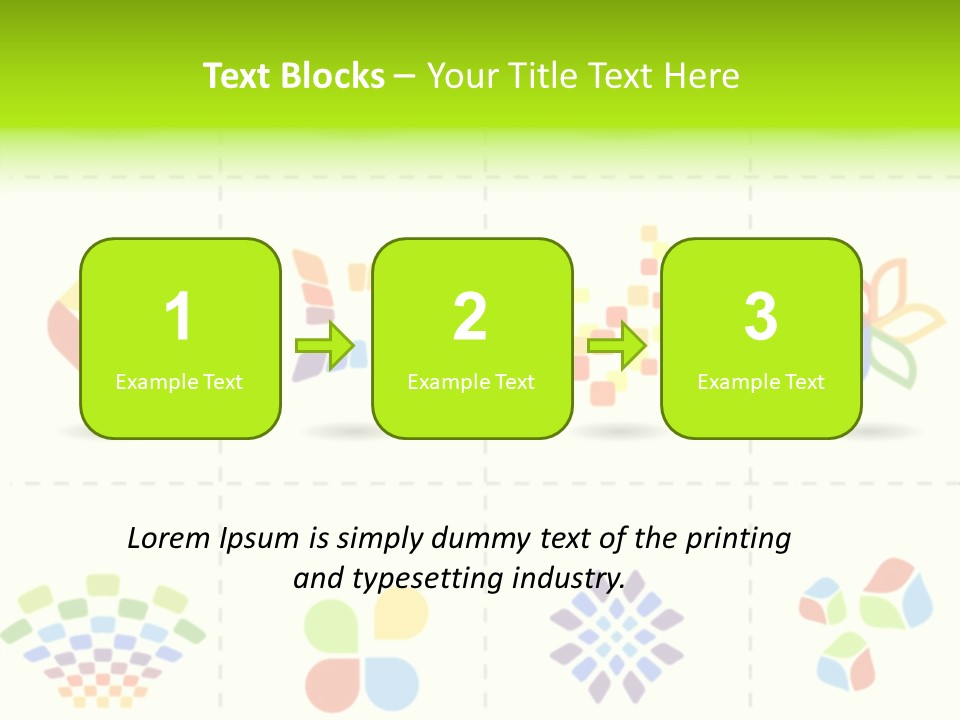 Text Blocks – Your Title Text Here

1
Example Text

2
Example Text

3
Example Text

Lorem Ipsum is simply dummy text of the printing and typesetting industry.